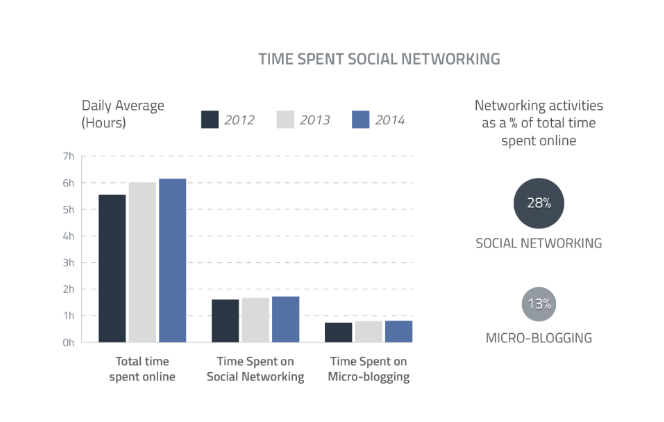 TIME SPENT SOCIAL NETWORKING

Daily Average (Hours)

2012
2013
2014

7h
6h
5h
4h
3h
2h
1h
0h

Total time spent online

Time Spent on Social Networking

Time Spent on Micro-blogging

Networking activities as a % of total time spent online

28%

SOCIAL NETWORKING

13%

MICRO-BLOGGING